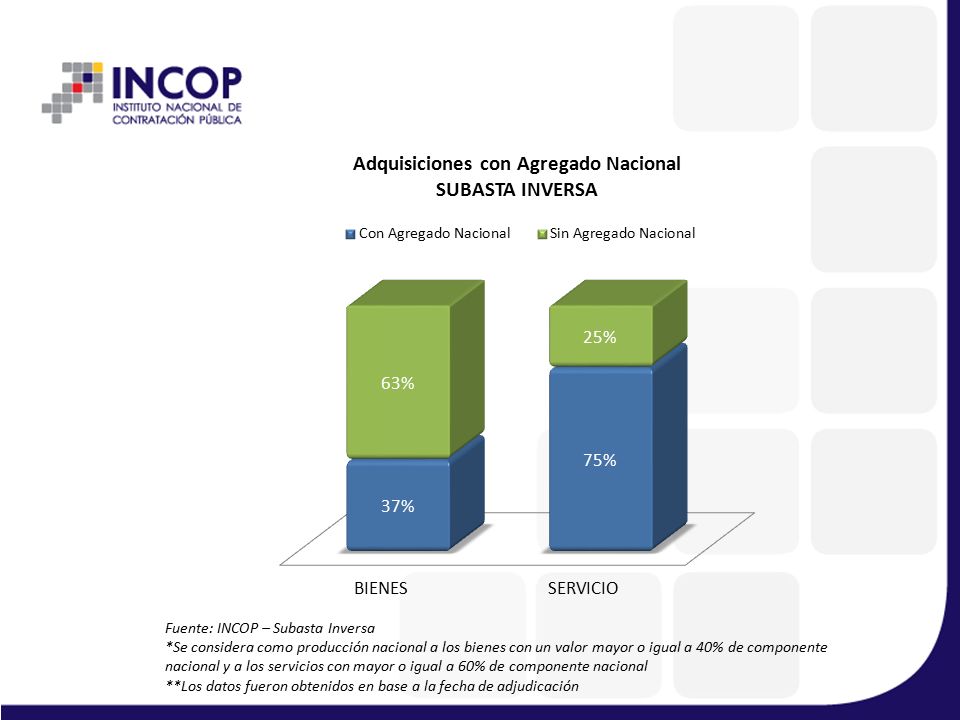 INCOP
INSTITUTO NACIONAL DE CONTRATACIÓN PÚBLICA

Adquisiciones con Agregado Nacional
SUBASTA INVERSA

Con Agregado Nacional
Sin Agregado Nacional

63%
37%
25%
75%

BIENES
SERVICIO

Fuente: INCOP – Subasta Inversa
*Se considera como producción nacional a los bienes con un valor mayor o igual a 40% de componente nacional y a los servicios con mayor o igual a 60% de componente nacional
**Los datos fueron obtenidos en base a la fecha de adjudicación